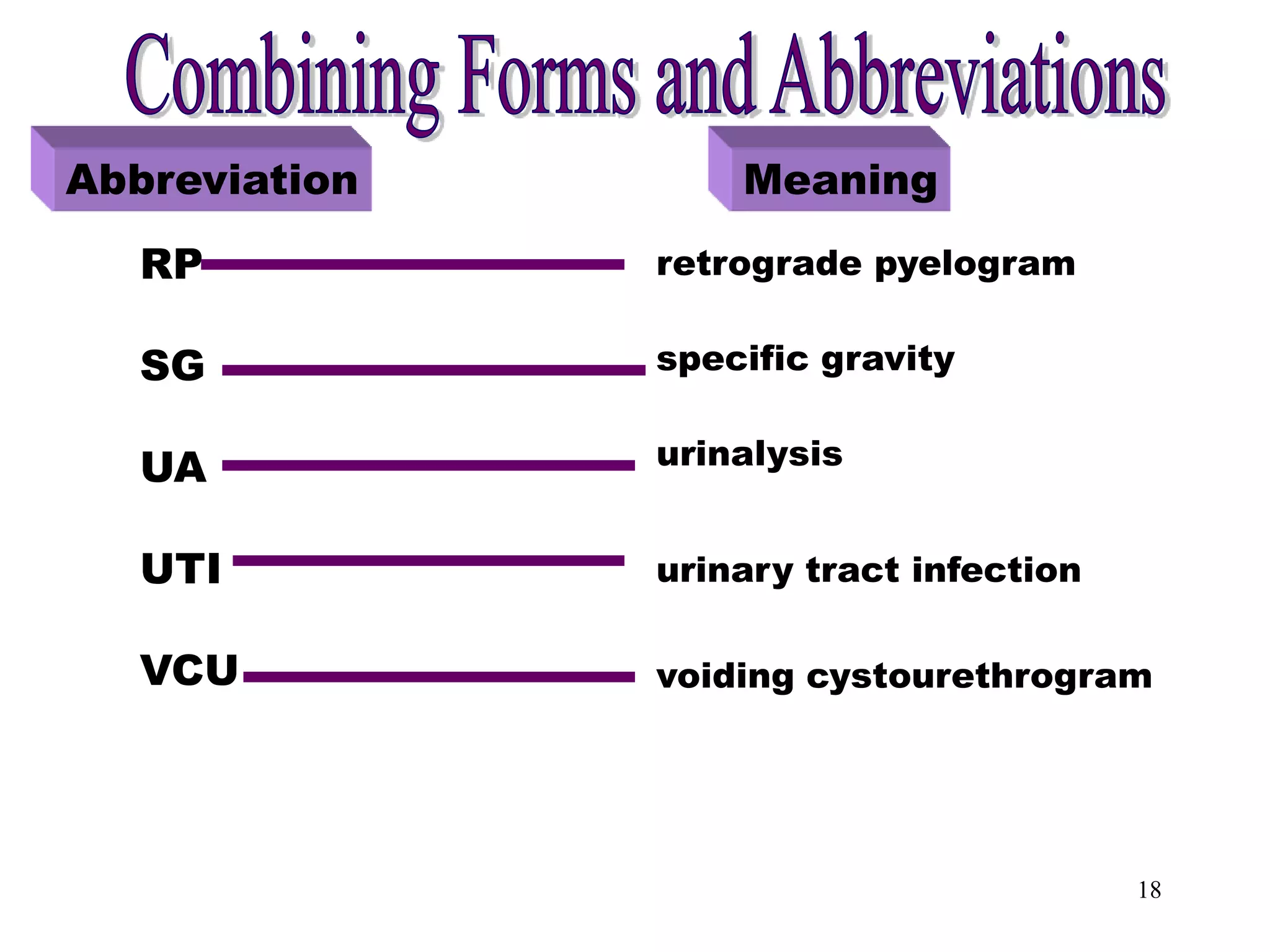 Combining Forms and Abbreviations

| Abbreviation | Meaning |
|---|---|
| RP | retrograde pyelogram |
| SG | specific gravity |
| UA | urinalysis |
| UTI | urinary tract infection |
| VCU | voiding cystourethrogram |

18